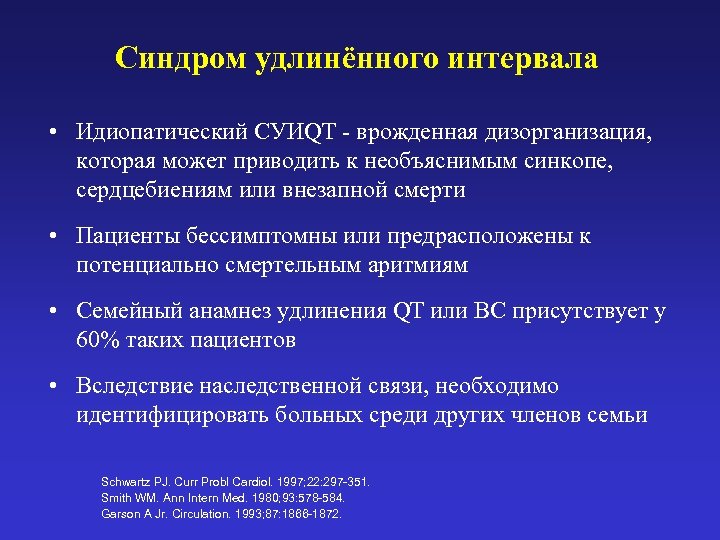 Синдром удлинённого интервала

• Идиопатический СУИQT - врожденная дизорганизация, которая может приводить к необъяснимым синкопе, сердцебиениям или внезапной смерти

• Пациенты бессимптомны или предрасположены к потенциально смертельным аритмиям

• Семейный анамнез удлинения QT или ВС присутствует у 60% таких пациентов

• Вследствие наследственной связи, необходимо идентифицировать больных среди других членов семьи

Schwartz PJ. Curr Probl Cardiol. 1997;22:297-351.
Smith WM. Ann Intern Med. 1980;93:578-584.
Garson A Jr. Circulation. 1993;87:1866-1872.